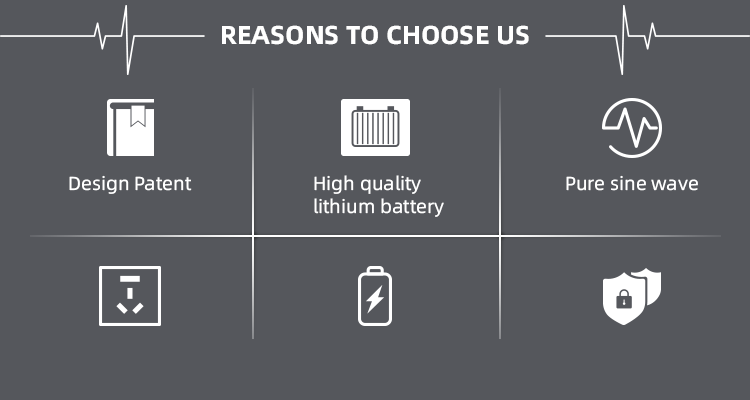 REASONS TO CHOOSE US

Design Patent

High quality lithium battery

Pure sine wave